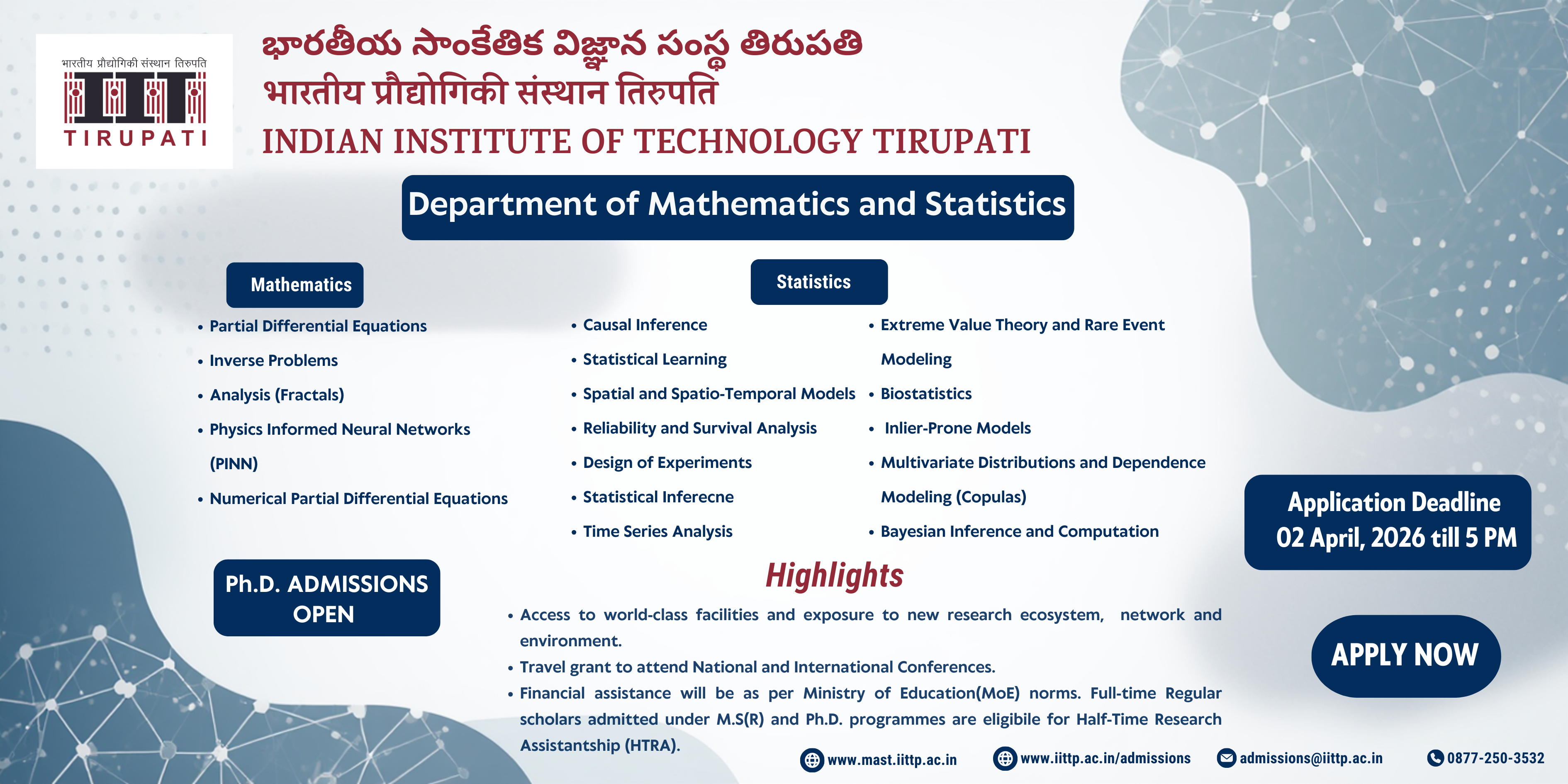 भारतीय प्रौद्योगिकी संस्थान तिरुपति
TIRUPATI

భారతీయ సాంకేతిక విజ్ఞాన సంస్థ తిరుపతి
भारतीय प्रौद्योगिकी संस्थान तिरुपति
INDIAN INSTITUTE OF TECHNOLOGY TIRUPATI

Department of Mathematics and Statistics

Mathematics

• Partial Differential Equations
• Inverse Problems
• Analysis (Fractals)
• Physics Informed Neural Networks (PINN)
• Numerical Partial Differential Equations

Statistics

• Causal Inference
• Statistical Learning
• Spatial and Spatio-Temporal Models
• Reliability and Survival Analysis
• Design of Experiments
• Statistical Inferecne
• Time Series Analysis

• Extreme Value Theory and Rare Event Modeling
• Biostatistics
• Inlier-Prone Models
• Multivariate Distributions and Dependence Modeling (Copulas)
• Bayesian Inference and Computation

Application Deadline
02 April, 2026 till 5 PM

Ph.D. ADMISSIONS OPEN

Highlights

• Access to world-class facilities and exposure to new research ecosystem, network and environment.
• Travel grant to attend National and International Conferences.
• Financial assistance will be as per Ministry of Education(MoE) norms. Full-time Regular scholars admitted under M.S(R) and Ph.D. programmes are eligibile for Half-Time Research Assistantship (HTRA).

APPLY NOW

www.mast.iittp.ac.in
www.iittp.ac.in/admissions
admissions@iittp.ac.in
0877-250-3532